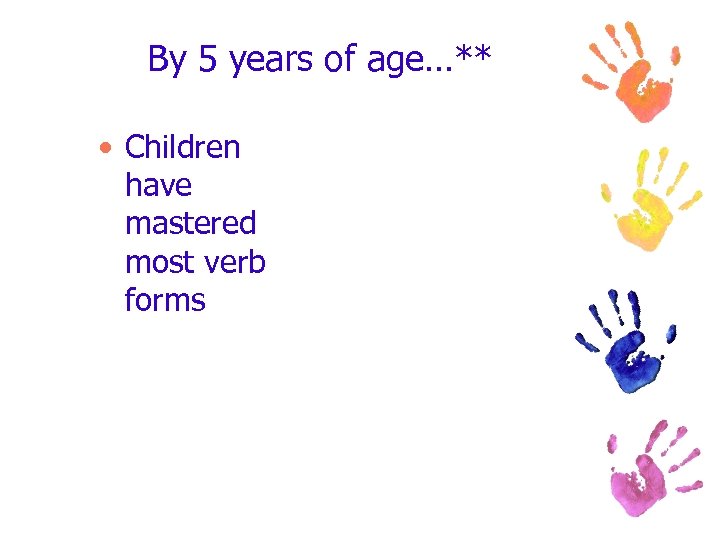 By 5 years of age…**

• Children have mastered most verb forms